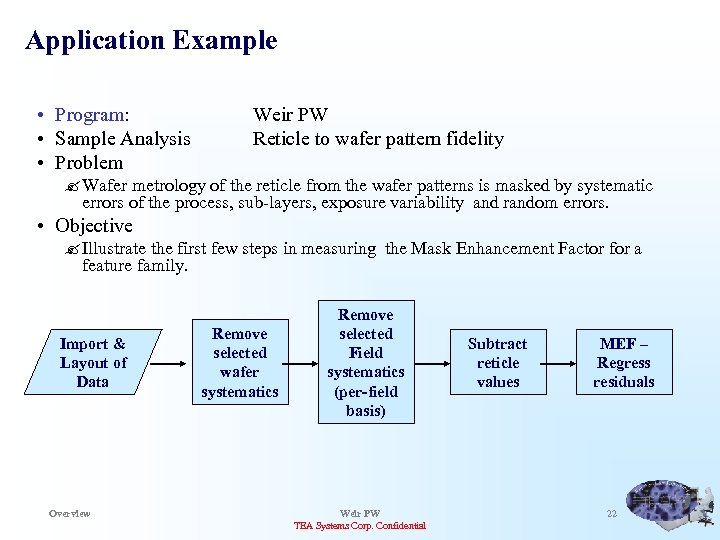 Application Example

• Program: Weir PW
• Sample Analysis Reticle to wafer pattern fidelity
• Problem
Wafer metrology of the reticle from the wafer patterns is masked by systematic errors of the process, sub-layers, exposure variability and random errors.
• Objective
Illustrate the first few steps in measuring the Mask Enhancement Factor for a feature family.

Import & Layout of Data

Remove selected wafer systematics

Remove selected Field systematics (per-field basis)

Subtract reticle values

MEF – Regress residuals

Overview

Weir PW
TEA Systems Corp. Confidential

22